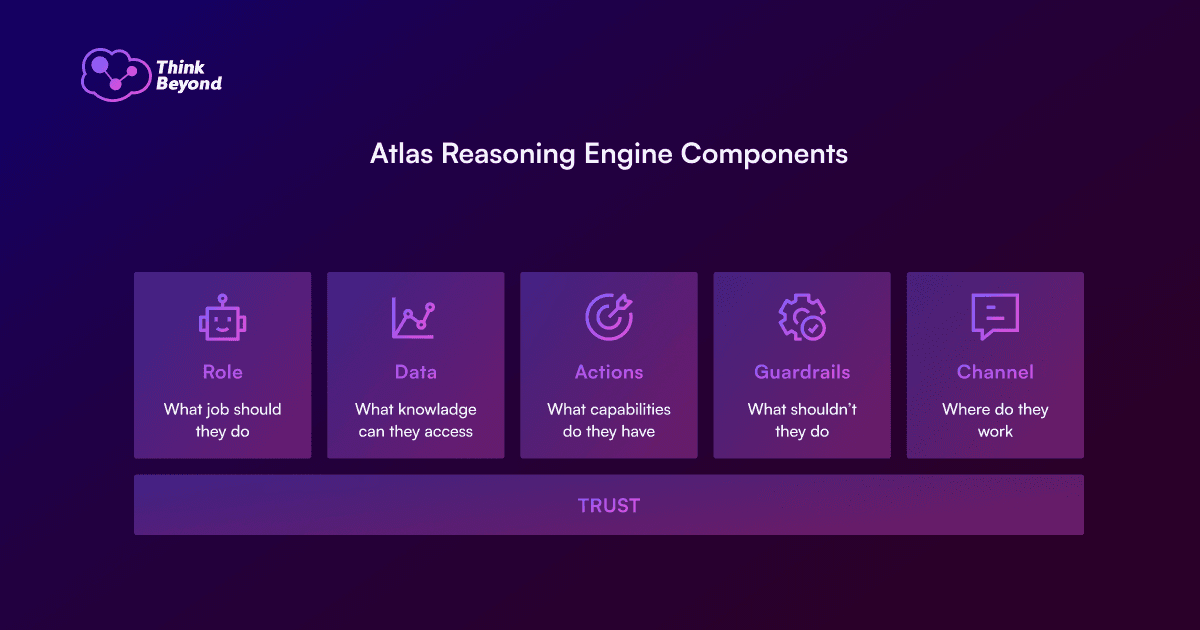 Think Beyond

Atlas Reasoning Engine Components

Role
What job should they do

Data
What knowledge can they access

Actions
What capabilities do they have

Guardrails
What shouldn't they do

Channel
Where do they work

TRUST